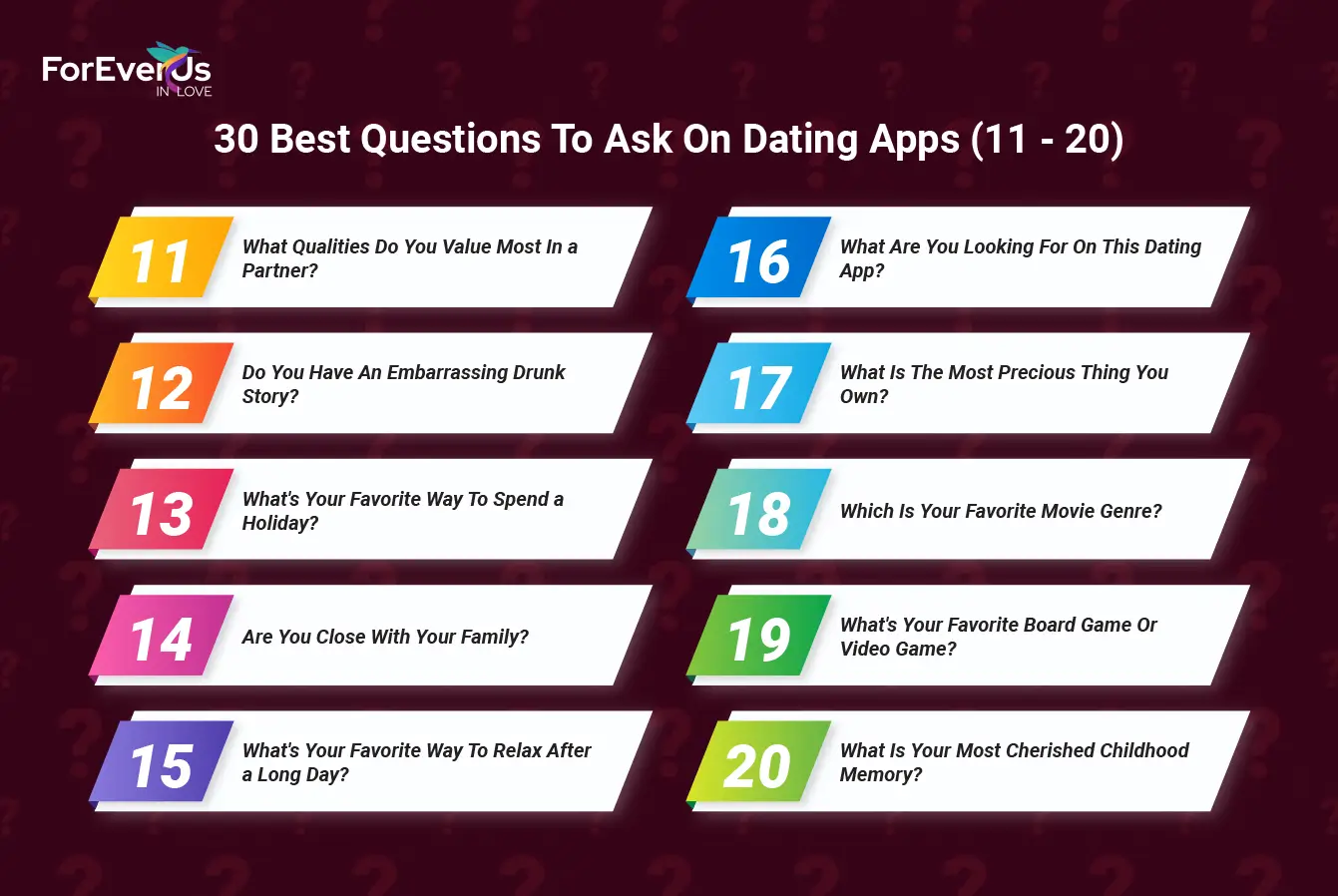 ForEverUs IN LOVE

30 Best Questions To Ask On Dating Apps (11 - 20)

11 What Qualities Do You Value Most In a Partner?

12 Do You Have An Embarrassing Drunk Story?

13 What's Your Favorite Way To Spend a Holiday?

14 Are You Close With Your Family?

15 What's Your Favorite Way To Relax After a Long Day?

16 What Are You Looking For On This Dating App?

17 What Is The Most Precious Thing You Own?

18 Which Is Your Favorite Movie Genre?

19 What's Your Favorite Board Game Or Video Game?

20 What Is Your Most Cherished Childhood Memory?